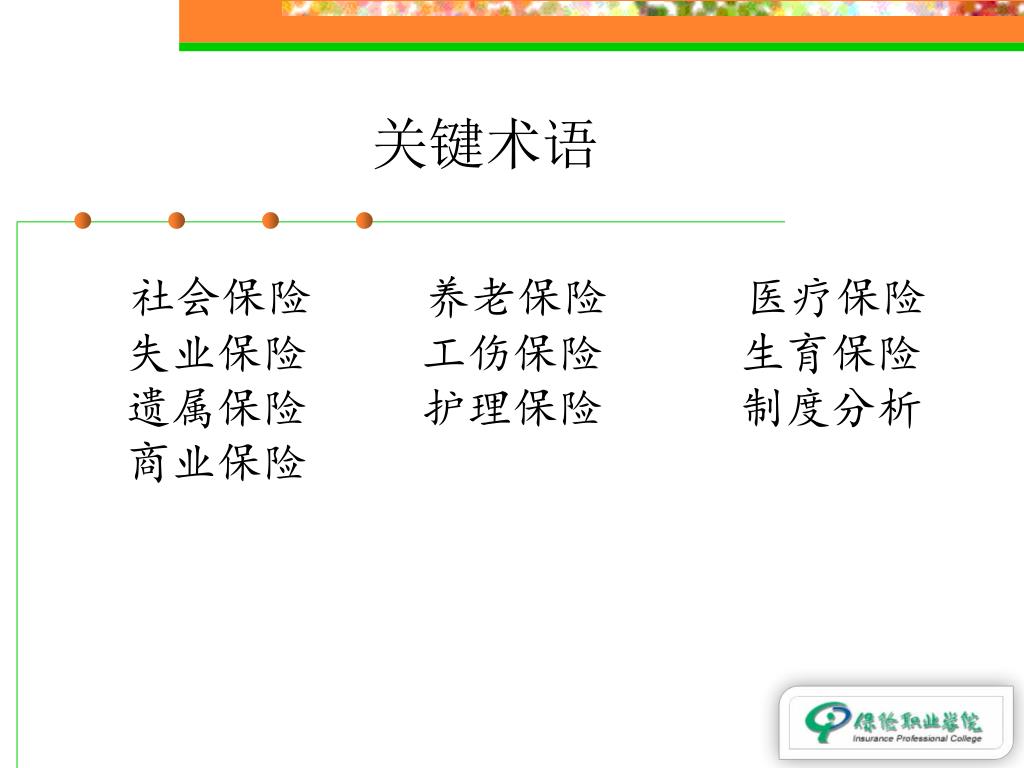 关键术语

社会保险　　养老保险　　医疗保险
失业保险　　工伤保险　　生育保险
遗属保险　　护理保险　　制度分析
商业保险

保险职业学院
Insurance Professional College